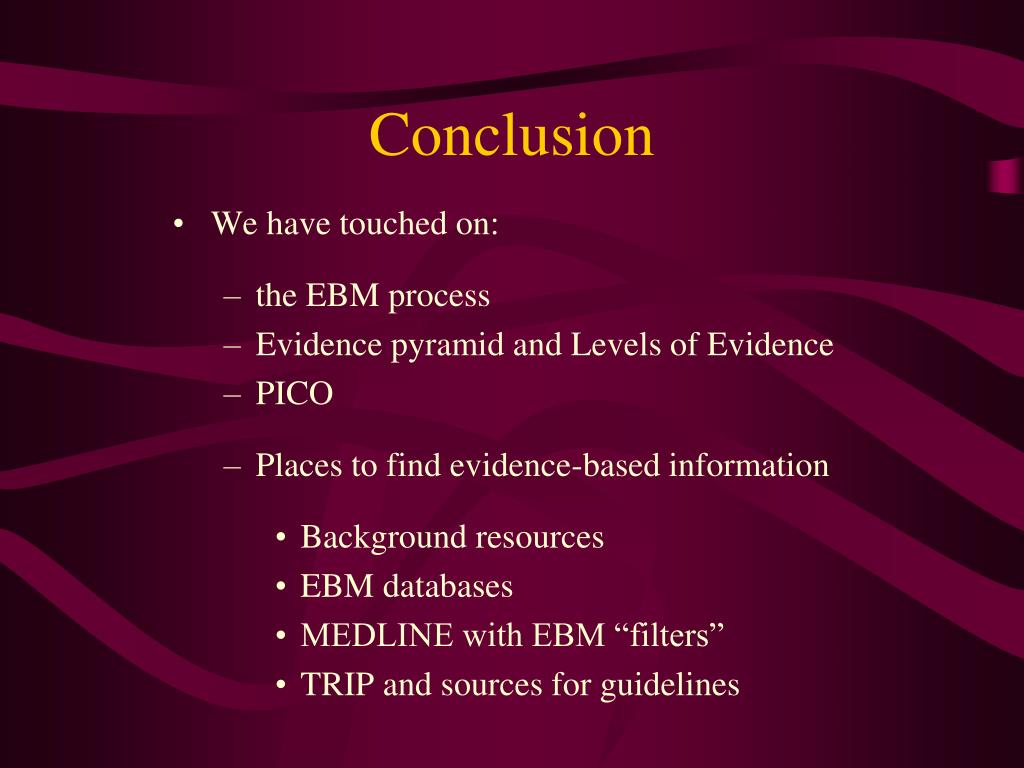 Conclusion

• We have touched on:

– the EBM process
– Evidence pyramid and Levels of Evidence
– PICO

– Places to find evidence-based information

• Background resources
• EBM databases
• MEDLINE with EBM “filters”
• TRIP and sources for guidelines